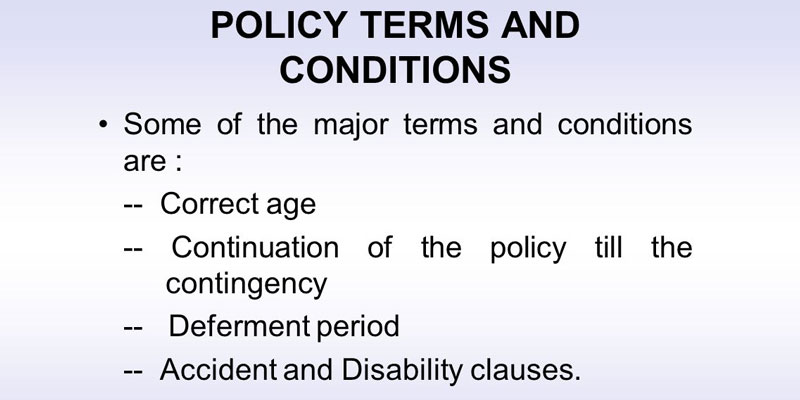 POLICY TERMS AND CONDITIONS

• Some of the major terms and conditions are :

-- Correct age

-- Continuation of the policy till the contingency

-- Deferment period

-- Accident and Disability clauses.